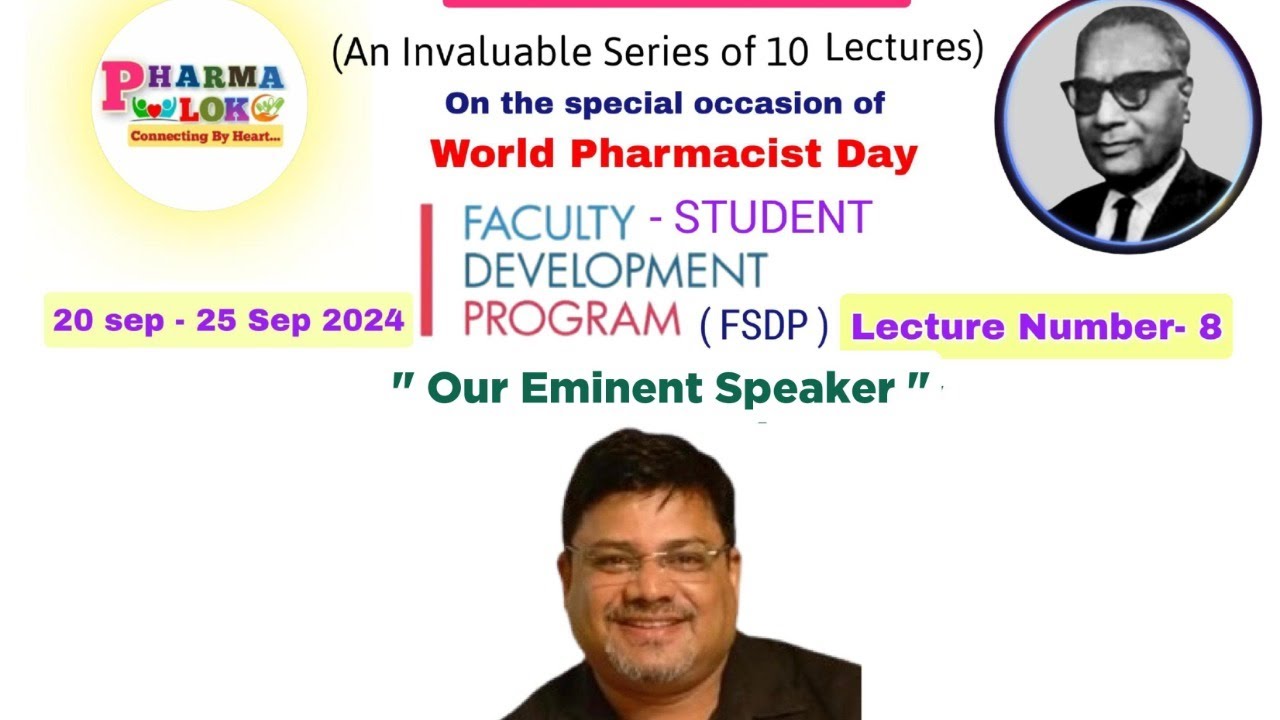 PHARMA LOK
Connecting By Heart...

(An Invaluable Series of 10 Lectures)

On the special occasion of

World Pharmacist Day

FACULTY - STUDENT DEVELOPMENT PROGRAM (FSDP)

20 sep - 25 Sep 2024

Lecture Number- 8

" Our Eminent Speaker "